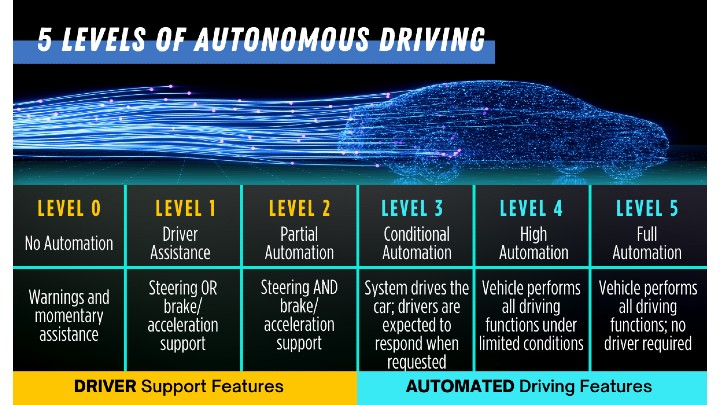 5 LEVELS OF AUTONOMOUS DRIVING

| LEVEL 0 | LEVEL 1 | LEVEL 2 | LEVEL 3 | LEVEL 4 | LEVEL 5 |
|---|---|---|---|---|---|
| No Automation | Driver Assistance | Partial Automation | Conditional Automation | High Automation | Full Automation |
| Warnings and momentary assistance | Steering OR brake/ acceleration support | Steering AND brake/ acceleration support | System drives the car; drivers are expected to respond when requested | Vehicle performs all driving functions under limited conditions | Vehicle performs all driving functions; no driver required |

DRIVER Support Features

AUTOMATED Driving Features